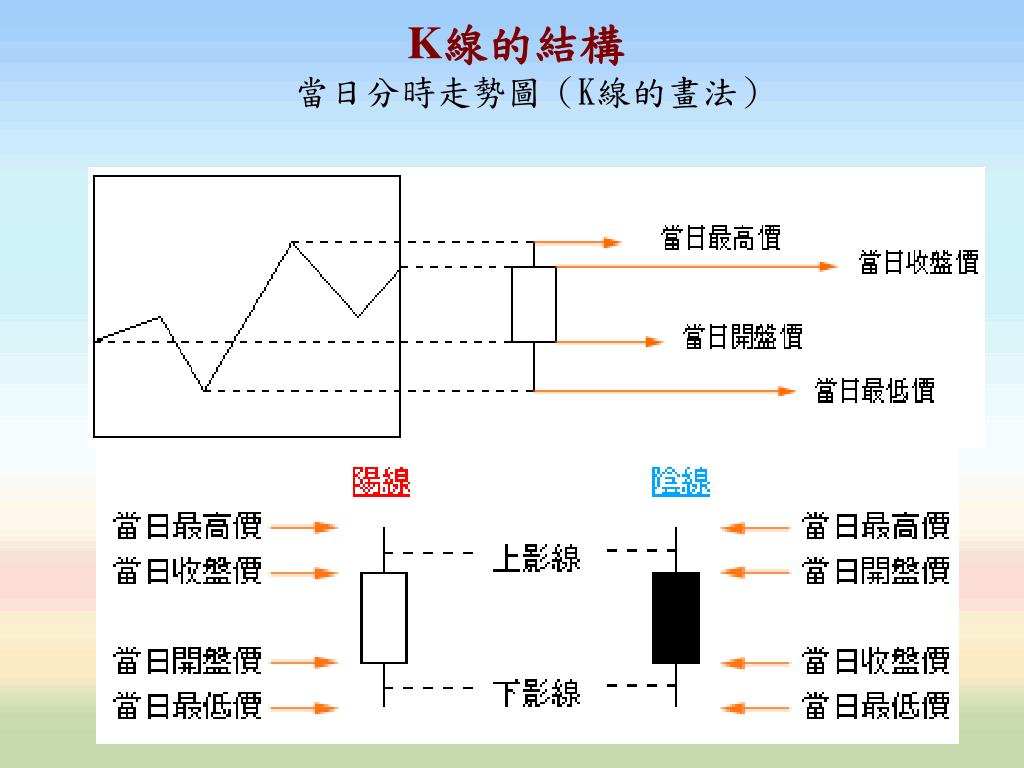 K線的結構

當日分時走勢圖（K線的畫法）

當日最高價

當日收盤價

當日開盤價

當日最低價

陽線

陰線

當日最高價

當日收盤價

當日開盤價

當日最低價

上影線

下影線

當日最高價

當日開盤價

當日收盤價

當日最低價